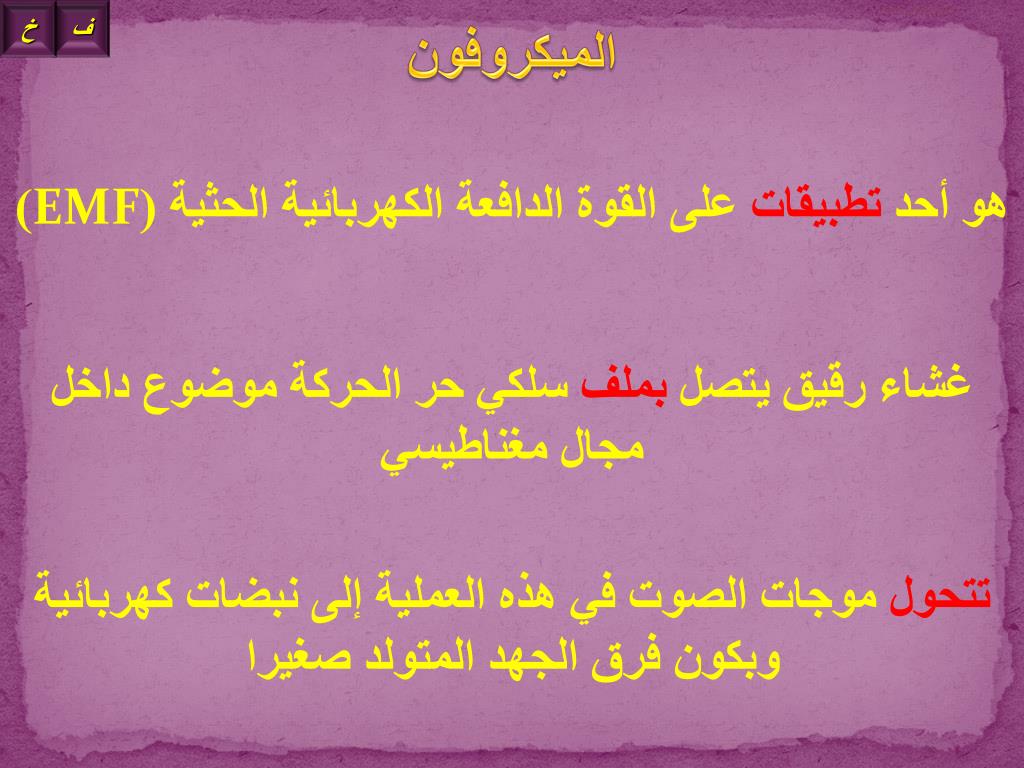 ف خ

الميكروفون

هو أحد تطبيقات على القوة الدافعة الكهربائية الحثية (EMF)

غشاء رقيق يتصل بملف سلكي حر الحركة موضوع داخل مجال مغناطيسي

تتحول موجات الصوت في هذه العملية إلى نبضات كهربائية وبكون فرق الجهد المتولد صغيرا